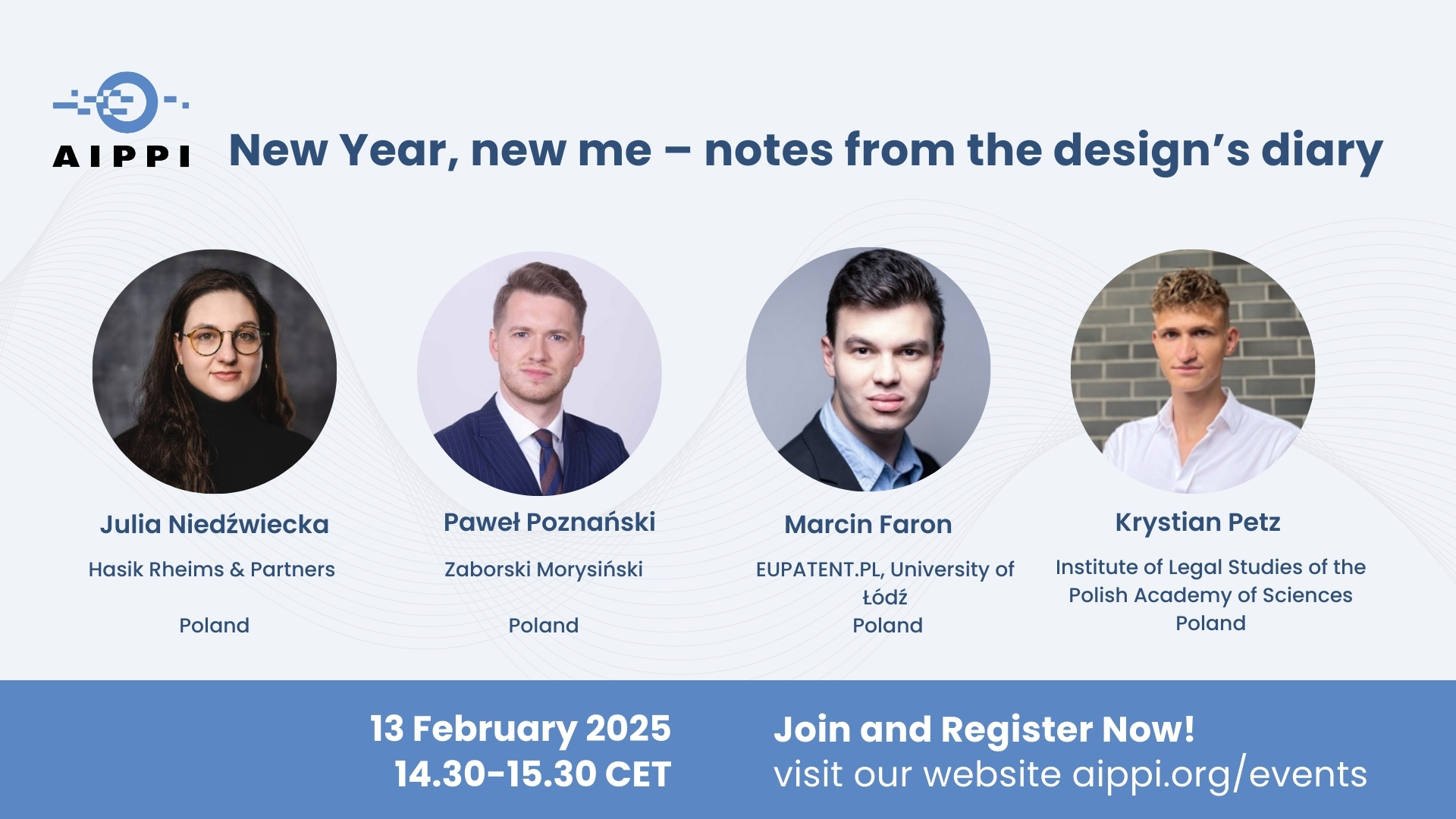 AIPPI

New Year, new me – notes from the design's diary

Julia Niedźwiecka
Hasik Rheims & Partners

Poland

Paweł Poznański
Zaborski Morysiński

Poland

Marcin Faron
EUPATENT.PL, University of Łódź
Poland

Krystian Petz
Institute of Legal Studies of the Polish Academy of Sciences
Poland

13 February 2025
14.30-15.30 CET

Join and Register Now!
visit our website aippi.org/events